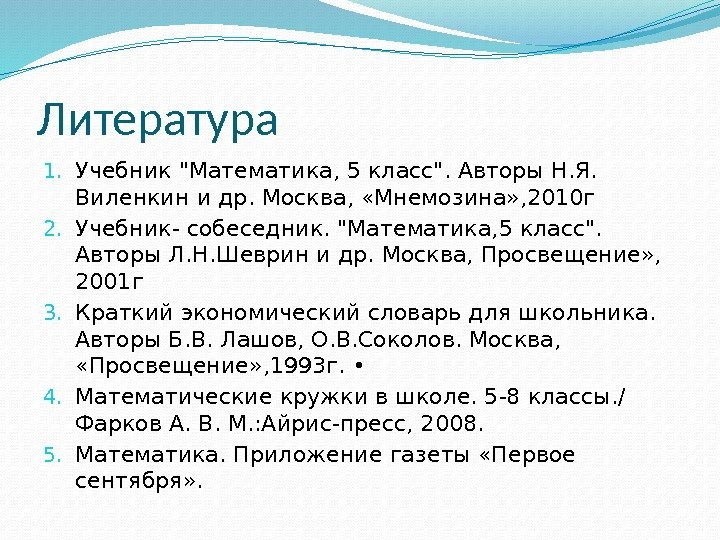 Литература

1. Учебник "Математика, 5 класс". Авторы Н.Я. Виленкин и др. Москва, «Мнемозина»,2010г
2. Учебник- собеседник. "Математика,5 класс". Авторы Л.Н.Шеврин и др. Москва, Просвещение», 2001г
3. Краткий экономический словарь для школьника. Авторы Б.В. Лашов, О.В.Соколов. Москва, «Просвещение»,1993г. •
4. Математические кружки в школе. 5-8 классы./ Фарков А. В. М.:Айрис-пресс, 2008.
5. Математика. Приложение газеты «Первое сентября».